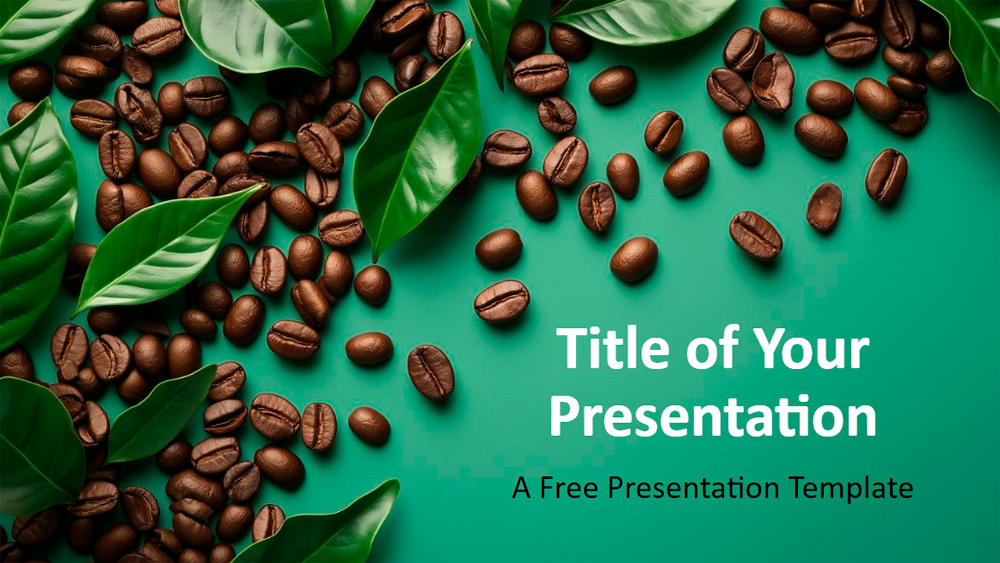 Title of Your Presentation

A Free Presentation Template